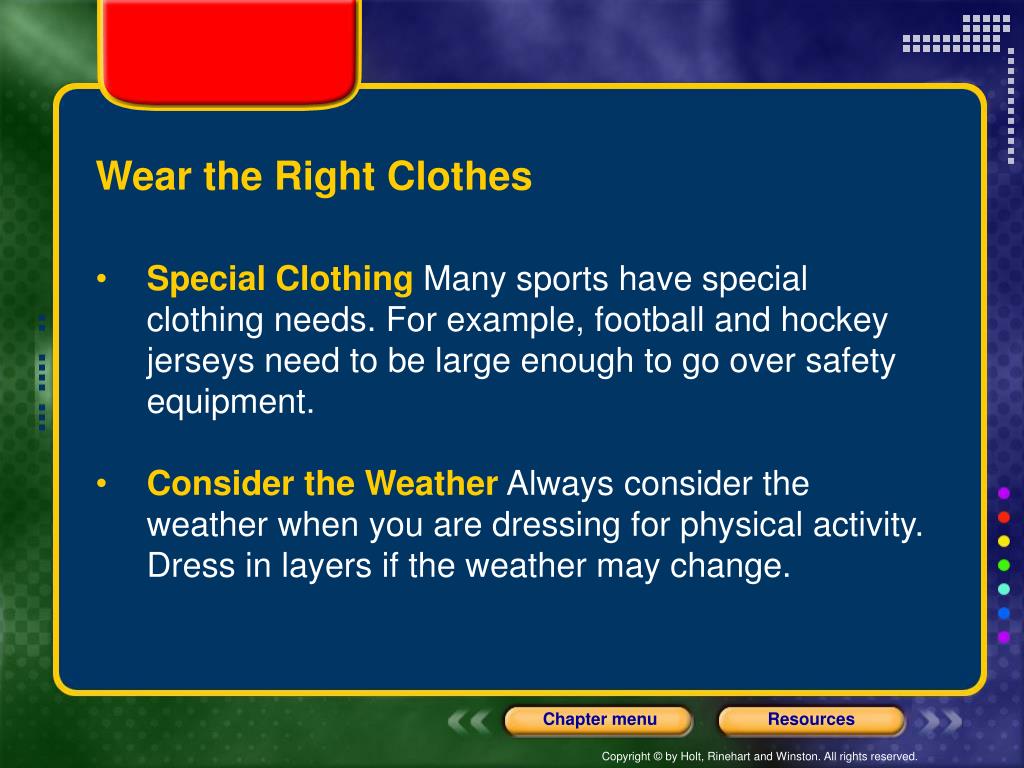 Wear the Right Clothes

• Special Clothing Many sports have special clothing needs. For example, football and hockey jerseys need to be large enough to go over safety equipment.

• Consider the Weather Always consider the weather when you are dressing for physical activity. Dress in layers if the weather may change.

Chapter menu

Resources

Copyright © by Holt, Rinehart and Winston. All rights reserved.